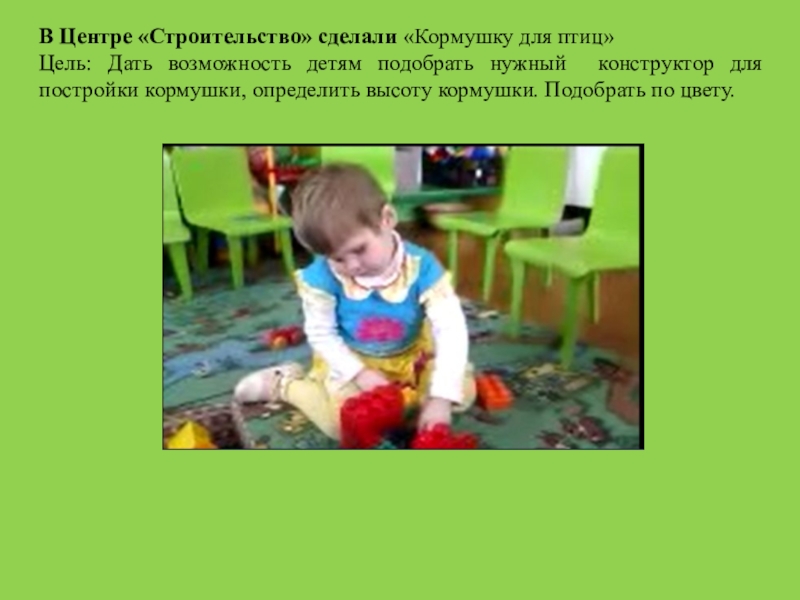 В Центре «Строительство» сделали «Кормушку для птиц»
Цель: Дать возможность детям подобрать нужный конструктор для постройки кормушки, определить высоту кормушки. Подобрать по цвету.